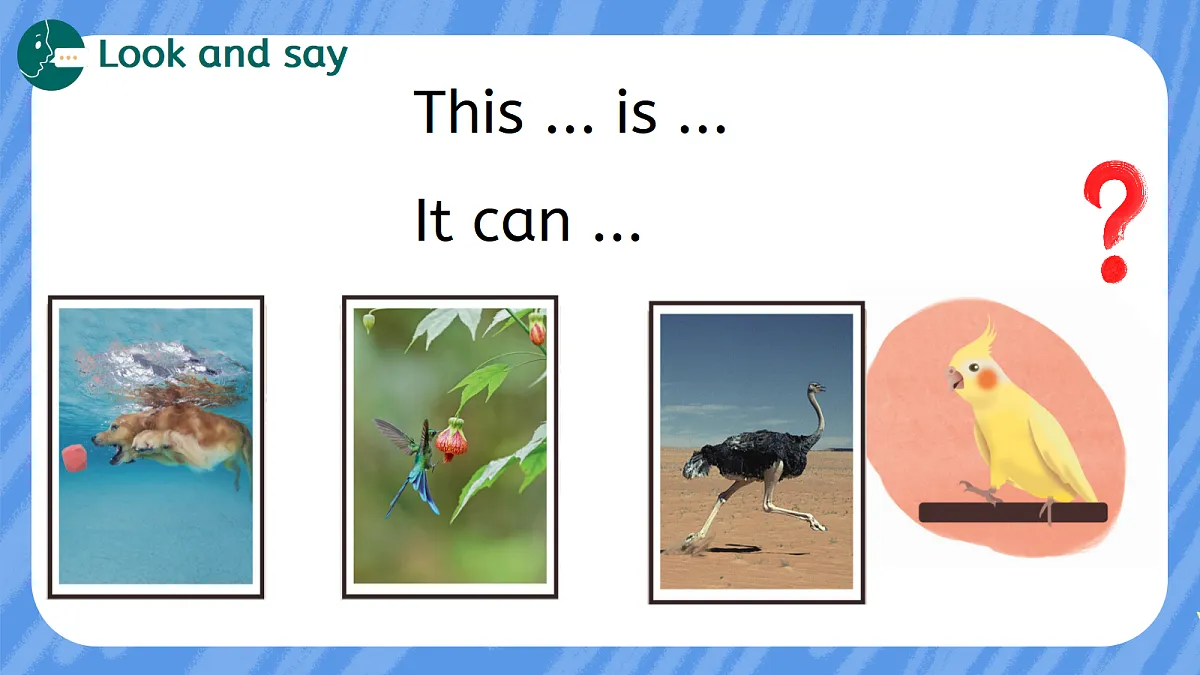 Look and say

This ... is ...

It can ...

?